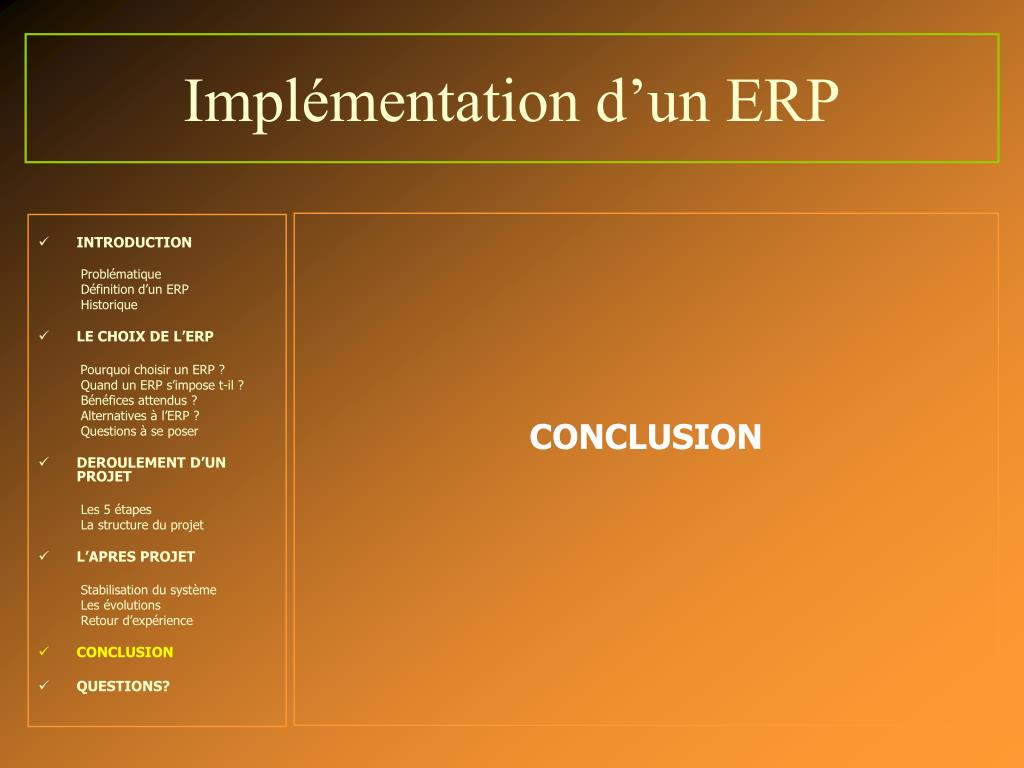 Implémentation d’un ERP

✓ INTRODUCTION

Problématique
Définition d’un ERP
Historique

✓ LE CHOIX DE L’ERP

Pourquoi choisir un ERP ?
Quand un ERP s’impose t-il ?
Bénéfices attendus ?
Alternatives à l’ERP ?
Questions à se poser

✓ DEROULEMENT D’UN PROJET

Les 5 étapes
La structure du projet

✓ L’APRES PROJET

Stabilisation du système
Les évolutions
Retour d’expérience

✓ CONCLUSION

✓ QUESTIONS?

CONCLUSION